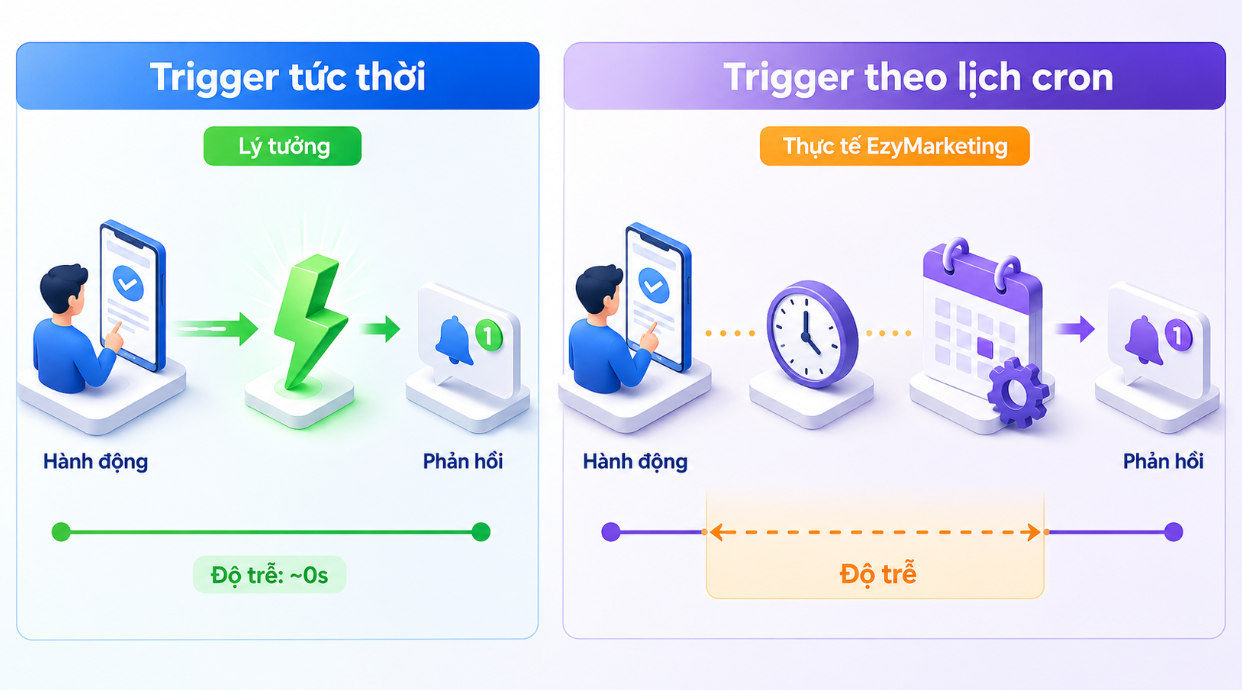 Trigger tức thời

Lý tưởng

1

Hành động

Phản hồi

Độ trễ: ~0s

Trigger theo lịch cron

Thực tế EzyMarketing

1

Hành động

Phản hồi

Độ trễ